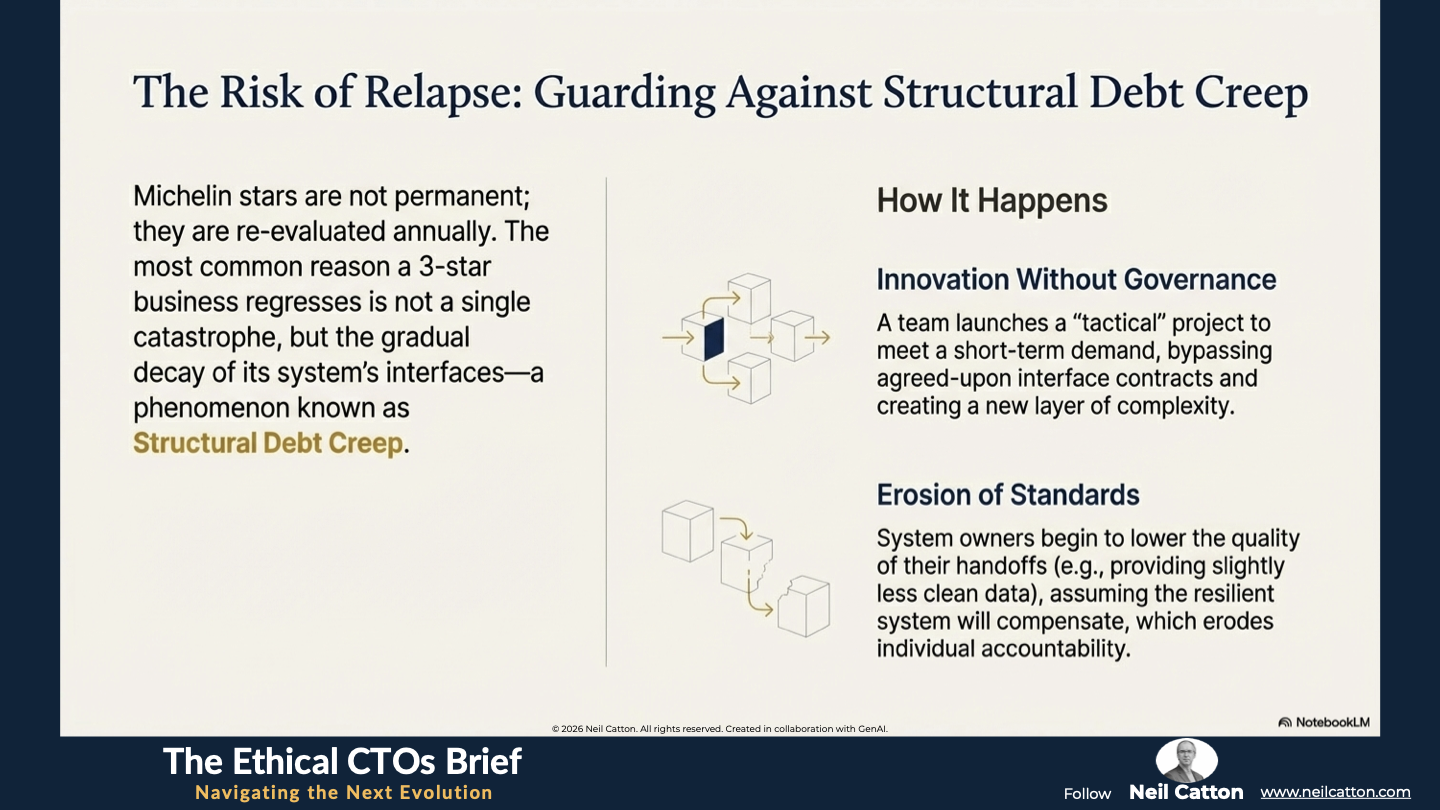 The Risk of Relapse: Guarding Against Structural Debt Creep

Michelin stars are not permanent; they are re-evaluated annually. The most common reason a 3-star business regresses is not a single catastrophe, but the gradual decay of its system's interfaces—a phenomenon known as Structural Debt Creep.

How It Happens

Innovation Without Governance

A team launches a "tactical" project to meet a short-term demand, bypassing agreed-upon interface contracts and creating a new layer of complexity.

Erosion of Standards

System owners begin to lower the quality of their handoffs (e.g., providing slightly less clean data), assuming the resilient system will compensate, which erodes individual accountability.

© 2026 Neil Catton. All rights reserved. Created in collaboration with GenAI.

NotebookLM

The Ethical CTOs Brief
Navigating the Next Evolution

Follow Neil Catton www.neilcatton.com